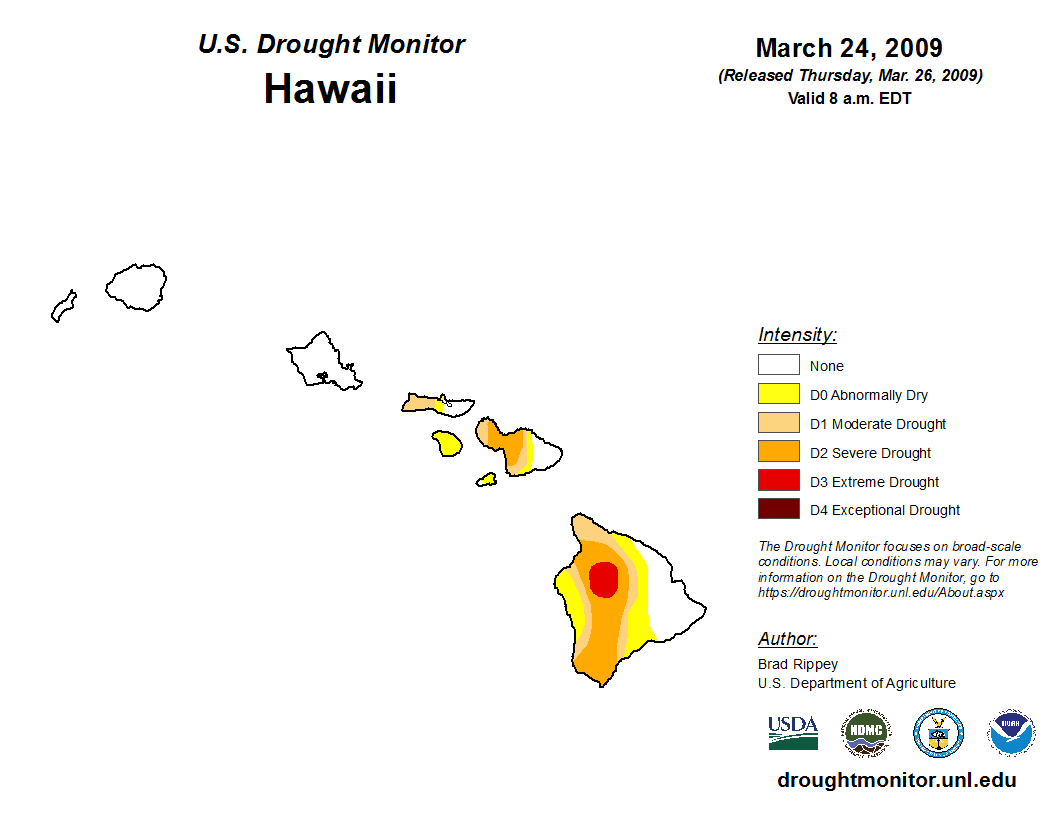 U.S. Drought Monitor
Hawaii

March 24, 2009
(Released Thursday, Mar. 26, 2009)
Valid 8 a.m. EDT

Intensity:
None
D0 Abnormally Dry
D1 Moderate Drought
D2 Severe Drought
D3 Extreme Drought
D4 Exceptional Drought

The Drought Monitor focuses on broad-scale conditions. Local conditions may vary. For more information on the Drought Monitor, go to https://droughtmonitor.unl.edu/About.aspx

Author:
Brad Rippey
U.S. Department of Agriculture

USDA
NDMC
NOAA

droughtmonitor.unl.edu